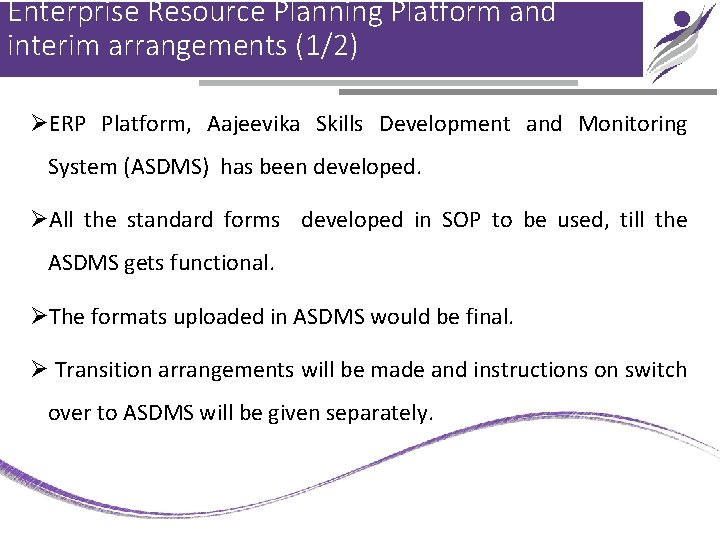 Enterprise Resource Planning Platform and interim arrangements (1/2)

➢ERP Platform, Aajeevika Skills Development and Monitoring System (ASDMS) has been developed.

➢All the standard forms developed in SOP to be used, till the ASDMS gets functional.

➢The formats uploaded in ASDMS would be final.

➢ Transition arrangements will be made and instructions on switch over to ASDMS will be given separately.